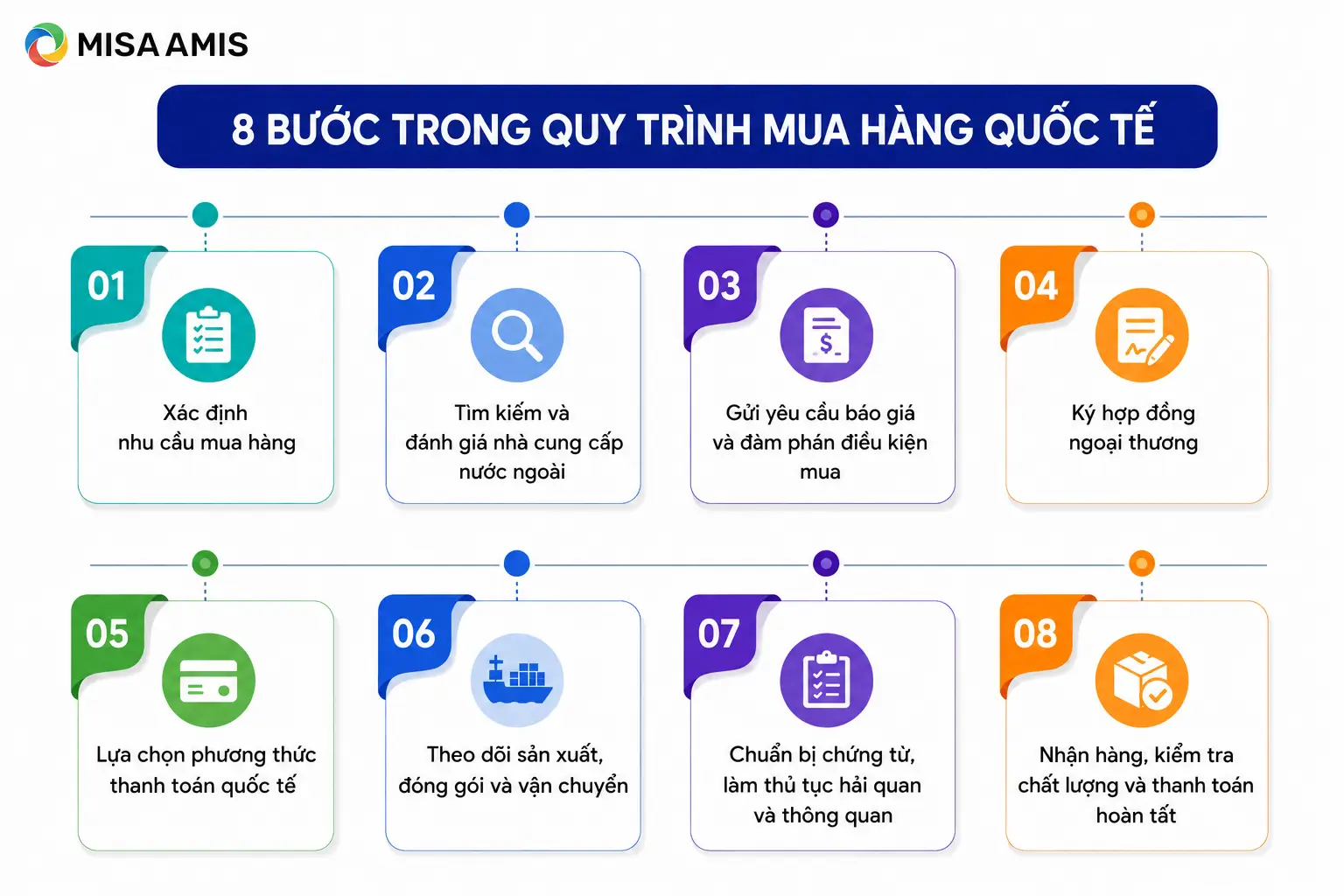 MISA AMIS

8 BƯỚC TRONG QUY TRÌNH MUA HÀNG QUỐC TẾ

01
Xác định nhu cầu mua hàng

02
Tìm kiếm và đánh giá nhà cung cấp nước ngoài

03
Gửi yêu cầu báo giá và đàm phán điều kiện mua

04
Ký hợp đồng ngoại thương

05
Lựa chọn phương thức thanh toán quốc tế

06
Theo dõi sản xuất, đóng gói và vận chuyển

07
Chuẩn bị chứng từ, làm thủ tục hải quan và thông quan

08
Nhận hàng, kiểm tra chất lượng và thanh toán hoàn tất